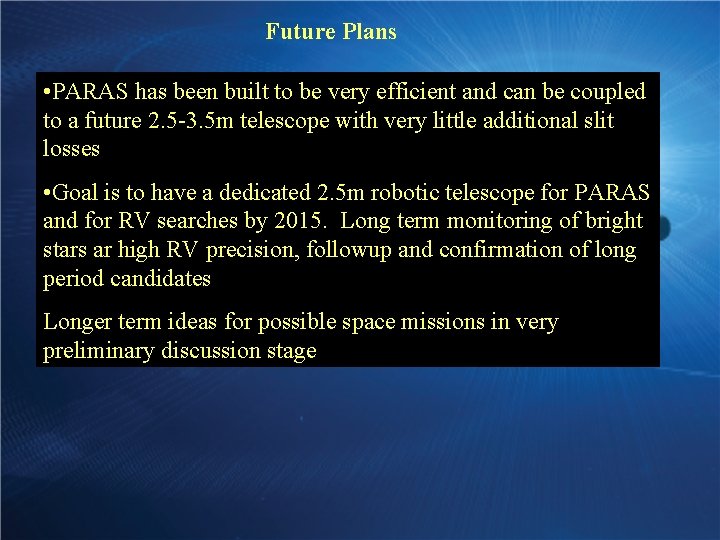 Future Plans

•PARAS has been built to be very efficient and can be coupled to a future 2.5-3.5m telescope with very little additional slit losses

•Goal is to have a dedicated 2.5m robotic telescope for PARAS and for RV searches by 2015.  Long term monitoring of bright stars ar high RV precision, followup and confirmation of long period candidates

Longer term ideas for possible space missions in very preliminary discussion stage